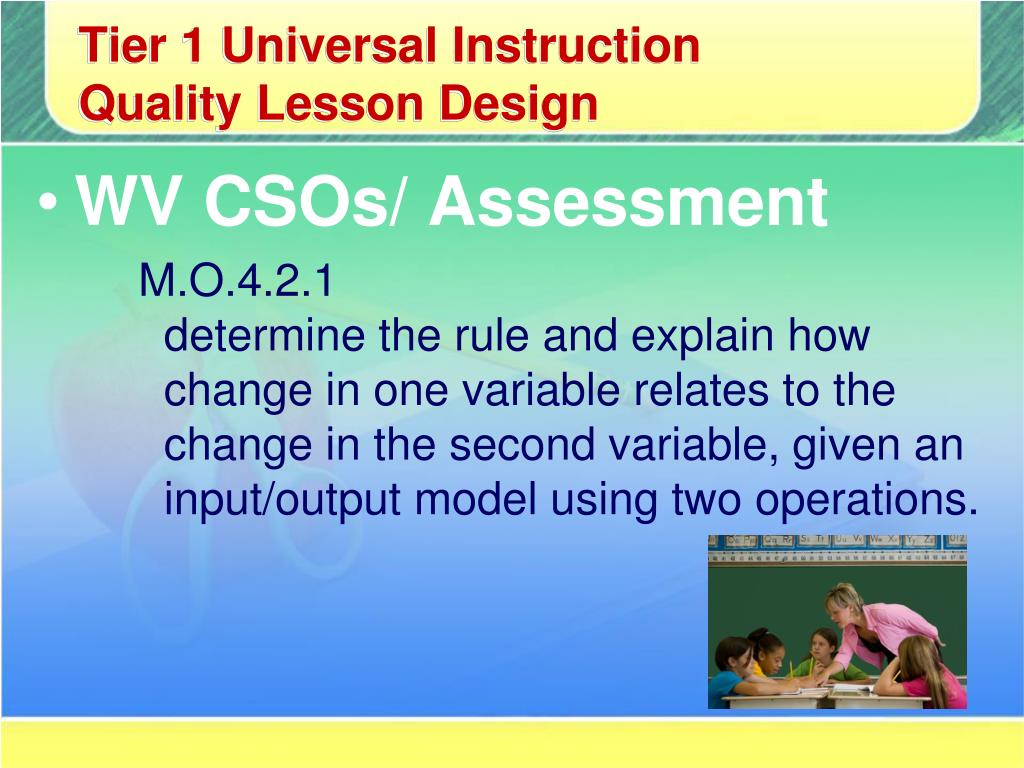 Tier 1 Universal Instruction
Quality Lesson Design

• WV CSOs/ Assessment

M.O.4.2.1
determine the rule and explain how change in one variable relates to the change in the second variable, given an input/output model using two operations.